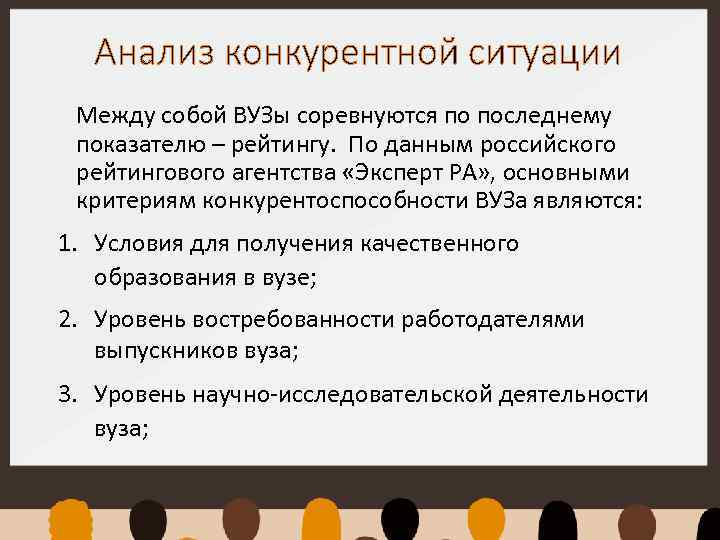 Анализ конкурентной ситуации

Между собой ВУЗы соревнуются по последнему показателю – рейтингу. По данным российского рейтингового агентства «Эксперт РА», основными критериям конкурентоспособности ВУЗа являются:

1. Условия для получения качественного образования в вузе;
2. Уровень востребованности работодателями выпускников вуза;
3. Уровень научно-исследовательской деятельности вуза;